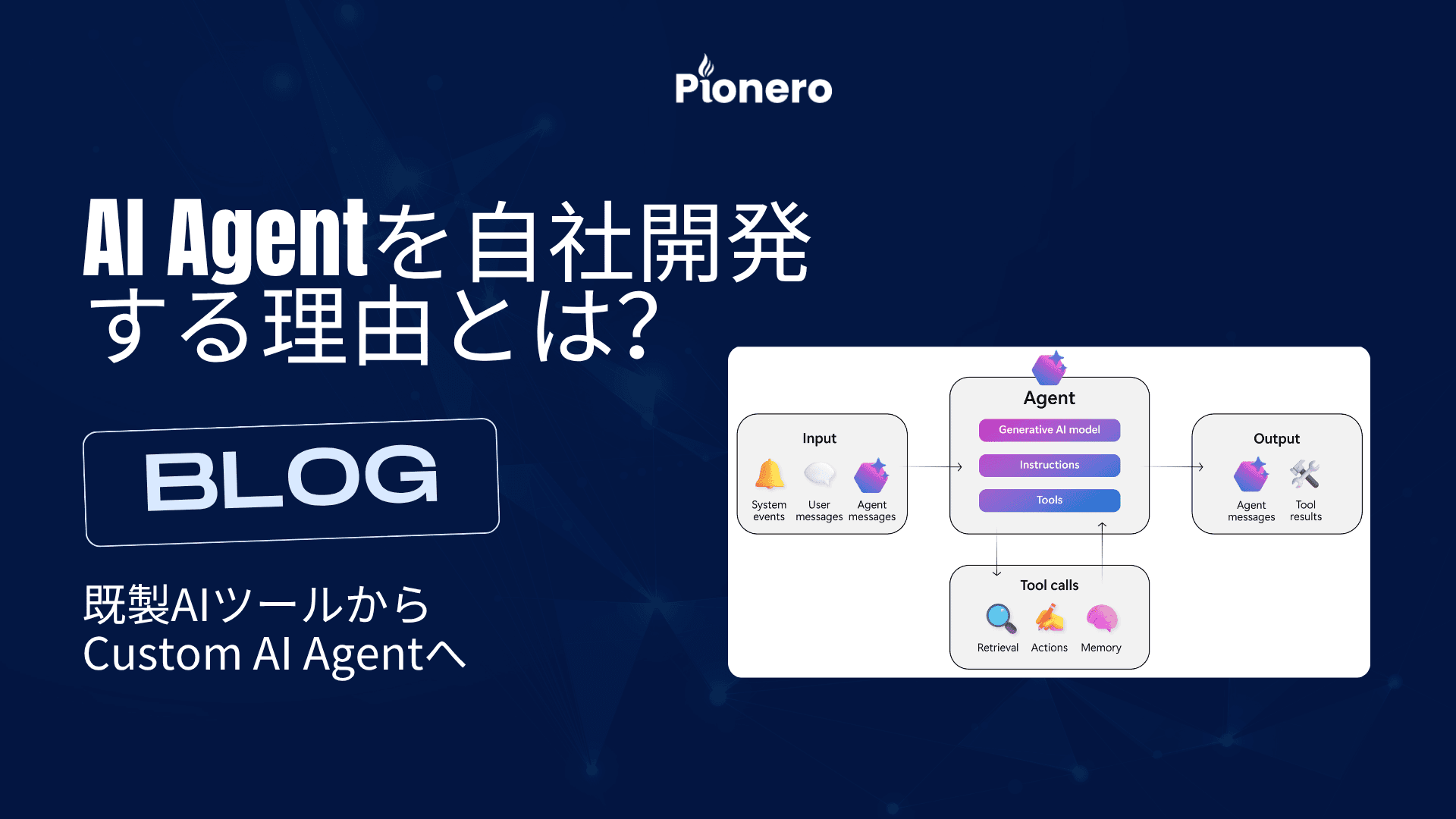 Pionero

AI Agentを自社開発する理由とは?

BLOG

既製AIツールから
Custom AI Agentへ

Input
System events
User messages
Agent messages

Agent
Generative AI model
Instructions
Tools

Output
Agent messages
Tool results

Tool calls
Retrieval
Actions
Memory